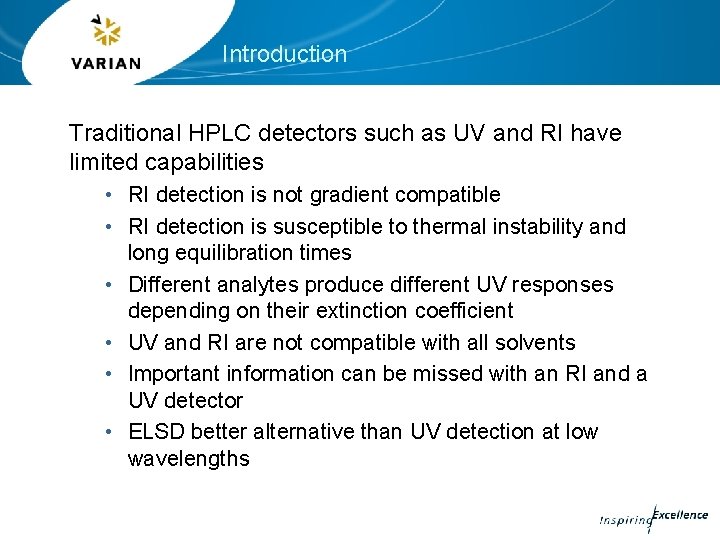 VARIAN

Introduction

Traditional HPLC detectors such as UV and RI have limited capabilities

• RI detection is not gradient compatible
• RI detection is susceptible to thermal instability and long equilibration times
• Different analytes produce different UV responses depending on their extinction coefficient
• UV and RI are not compatible with all solvents
• Important information can be missed with an RI and a UV detector
• ELSD better alternative than UV detection at low wavelengths

Inspiring Excellence